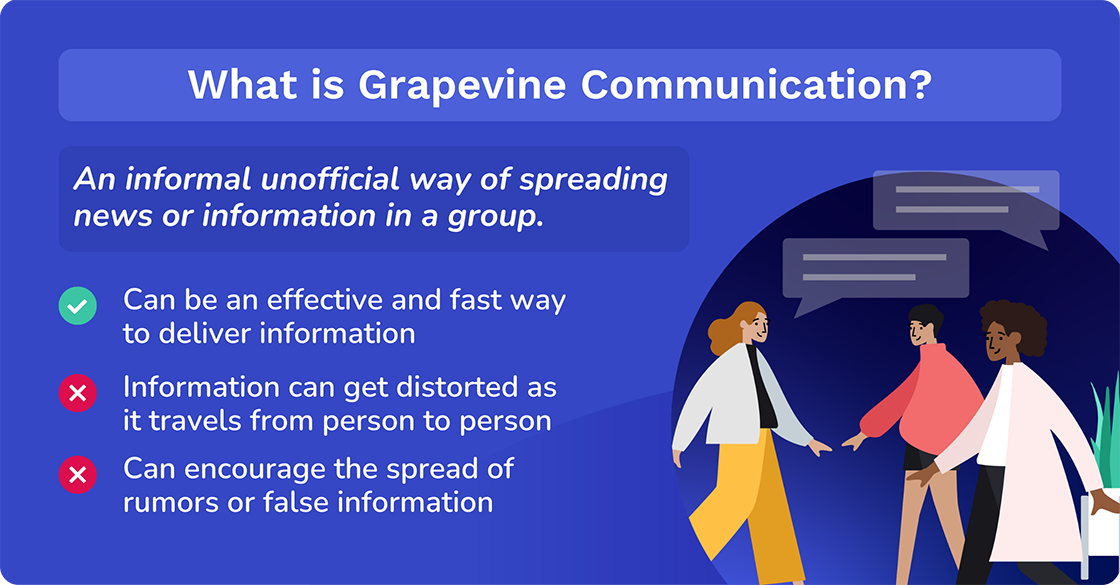 What is Grapevine Communication?

An informal unofficial way of spreading news or information in a group.

Can be an effective and fast way to deliver information

Information can get distorted as it travels from person to person

Can encourage the spread of rumors or false information